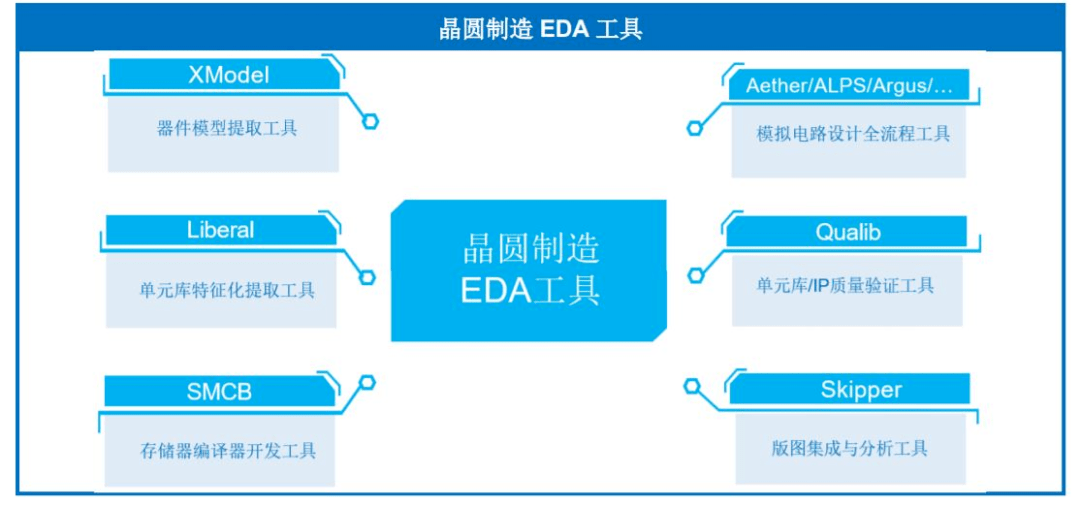 晶圆制造 EDA 工具

XModel
器件模型提取工具

Liberal
单元库特征化提取工具

SMCB
存储器编译器开发工具

晶圆制造
EDA工具

Aether/ALPS/Argus/…
模拟电路设计全流程工具

Qualib
单元库/IP质量验证工具

Skipper
版图集成与分析工具